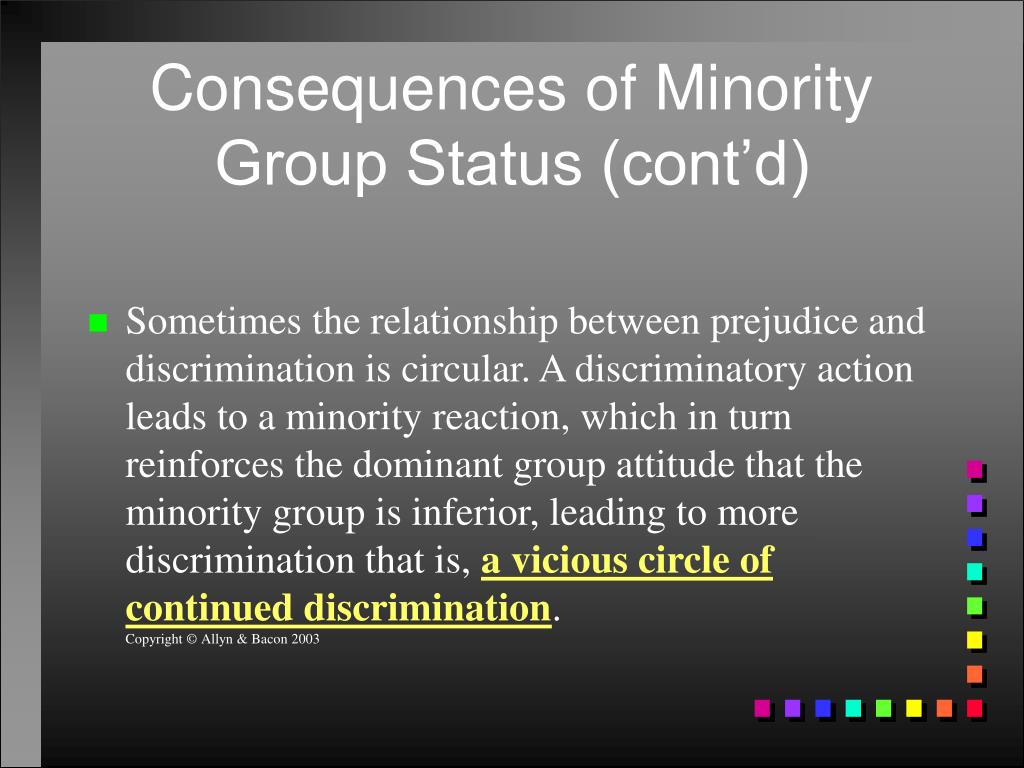 Consequences of Minority Group Status (cont’d)

Sometimes the relationship between prejudice and discrimination is circular. A discriminatory action leads to a minority reaction, which in turn reinforces the dominant group attitude that the minority group is inferior, leading to more discrimination that is, a vicious circle of continued discrimination.

Copyright © Allyn & Bacon 2003